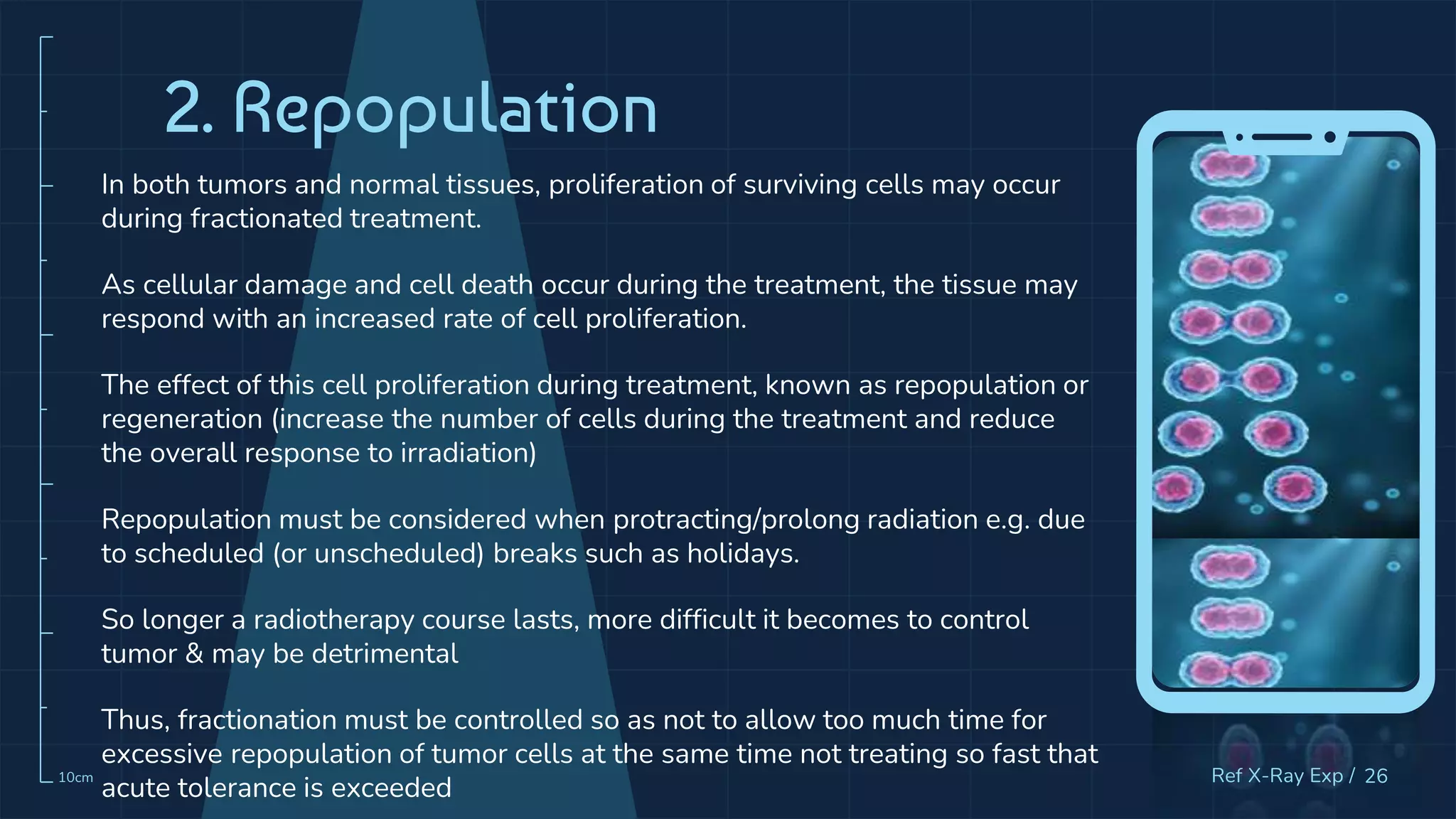 2. Repopulation

In both tumors and normal tissues, proliferation of surviving cells may occur during fractionated treatment.

As cellular damage and cell death occur during the treatment, the tissue may respond with an increased rate of cell proliferation.

The effect of this cell proliferation during treatment, known as repopulation or regeneration (increase the number of cells during the treatment and reduce the overall response to irradiation)

Repopulation must be considered when protracting/prolong radiation e.g. due to scheduled (or unscheduled) breaks such as holidays.

So longer a radiotherapy course lasts, more difficult it becomes to control tumor & may be detrimental

Thus, fractionation must be controlled so as not to allow too much time for excessive repopulation of tumor cells at the same time not treating so fast that acute tolerance is exceeded

10cm

Ref X-Ray Exp / 26